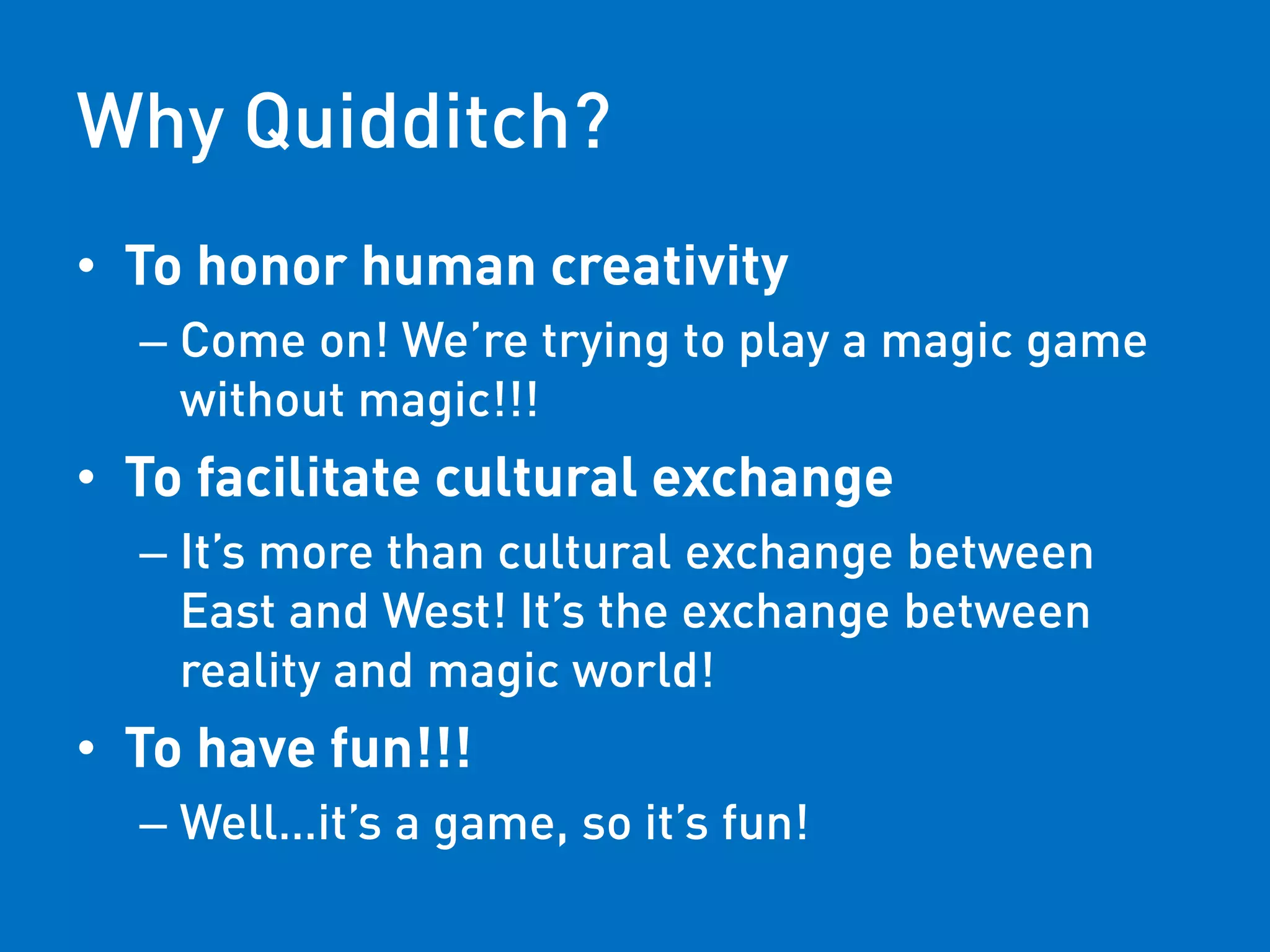 Why Quidditch?

• To honor human creativity
– Come on! We're trying to play a magic game without magic!!!
• To facilitate cultural exchange
– It's more than cultural exchange between East and West! It's the exchange between reality and magic world!
• To have fun!!!
– Well…it's a game, so it's fun!